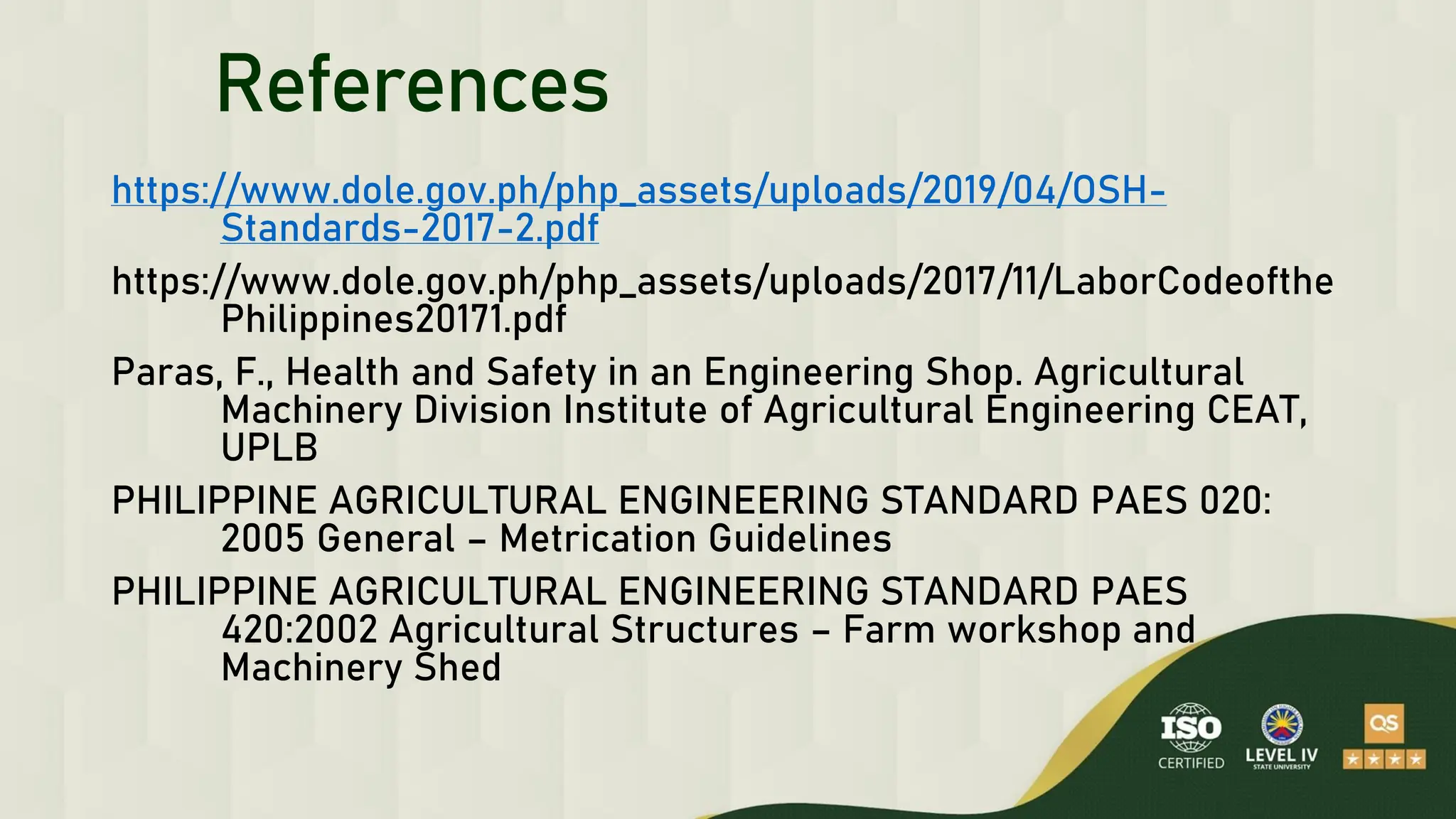 References

https://www.dole.gov.ph/php_assets/uploads/2019/04/OSH-Standards-2017-2.pdf

https://www.dole.gov.ph/php_assets/uploads/2017/11/LaborCodeofthePhilippines20171.pdf

Paras, F., Health and Safety in an Engineering Shop. Agricultural Machinery Division Institute of Agricultural Engineering CEAT, UPLB

PHILIPPINE AGRICULTURAL ENGINEERING STANDARD PAES 020: 2005 General – Metrication Guidelines

PHILIPPINE AGRICULTURAL ENGINEERING STANDARD PAES 420:2002 Agricultural Structures – Farm workshop and Machinery Shed

ISO CERTIFIED

LEVEL IV STATE UNIVERSITY

QS